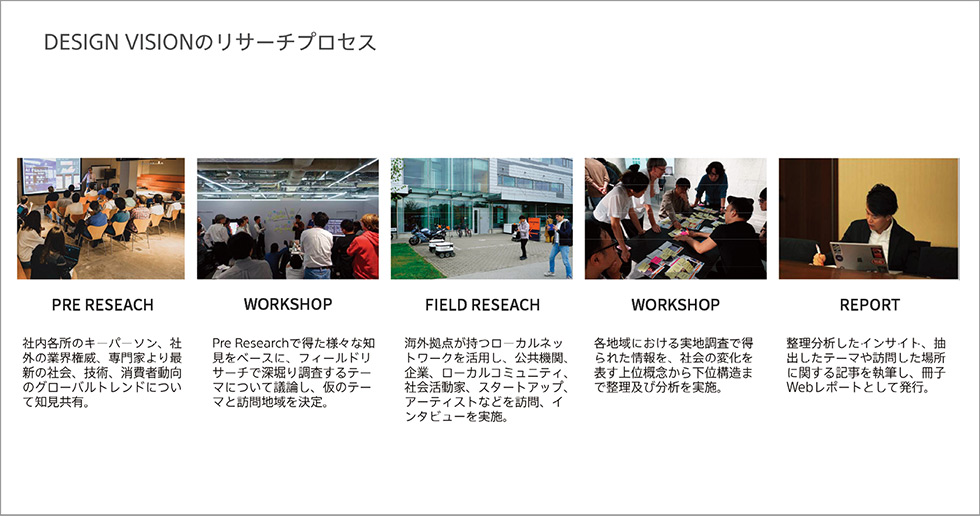 DESIGN VISIONのリサーチプロセス

PRE RESEACH

社内各所のキーパーソン、社外の業界権威、専門家より最新の社会、技術、消費者動向のグローバルトレンドについて知見共有。

WORKSHOP

Pre Researchで得た様々な知見をベースに、フィールドリサーチで深堀り調査するテーマについて議論し、仮のテーマと訪問地域を決定。

FIELD RESEACH

海外拠点が持つローカルネットワークを活用し、公共機関、企業、ローカルコミュニティ、社会活動家、スタートアップ、アーティストなどを訪問、インタビューを実施。

WORKSHOP

各地域における実地調査で得られた情報を、社会の変化を表す上位概念から下位構造まで整理及び分析を実施。

REPORT

整理分析したインサイト、抽出したテーマや訪問した場所に関する記事を執筆し、冊子Webレポートとして発行。